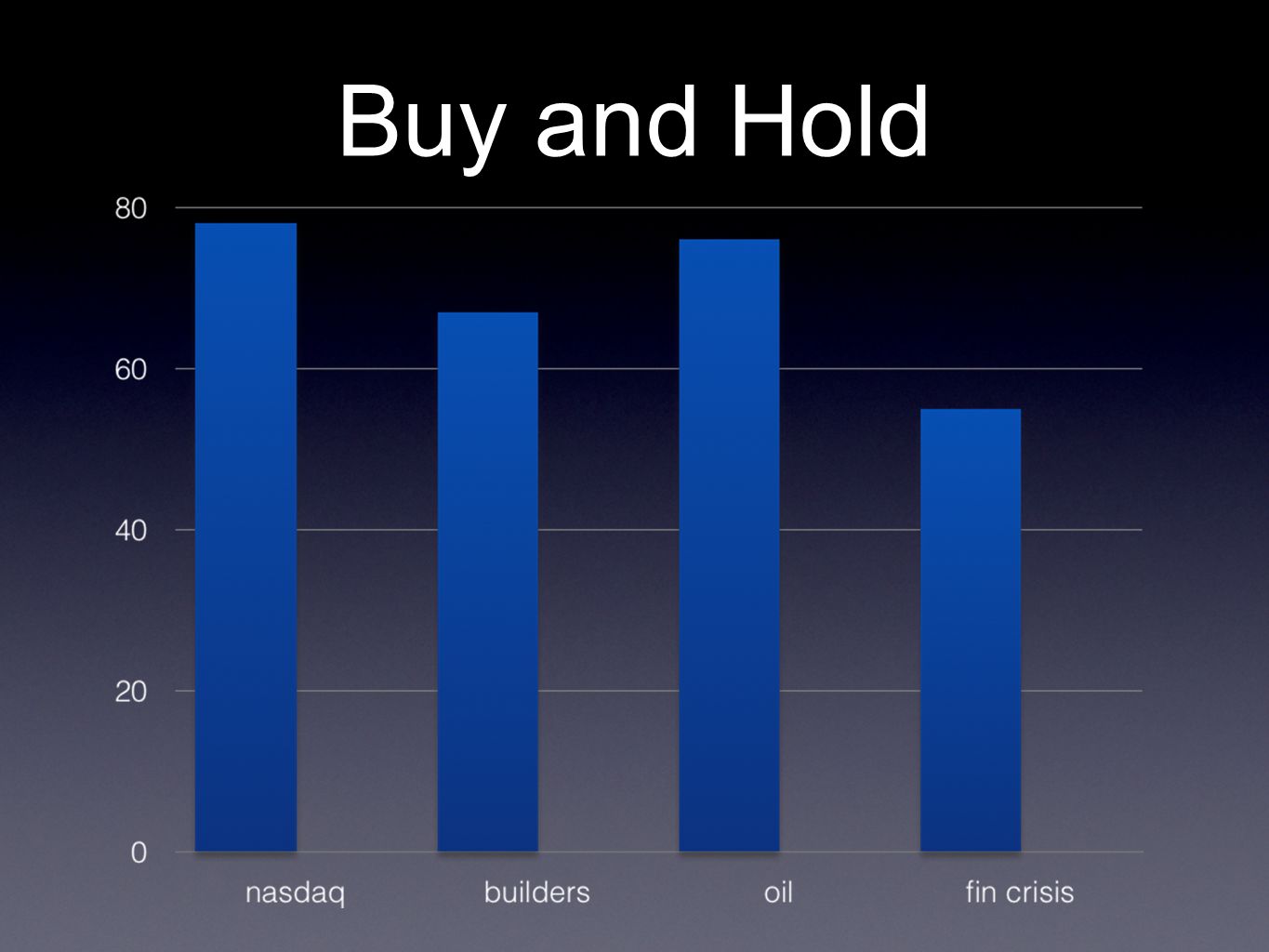 Buy and Hold

80
60
40
20
0

nasdaq
builders
oil
fin crisis